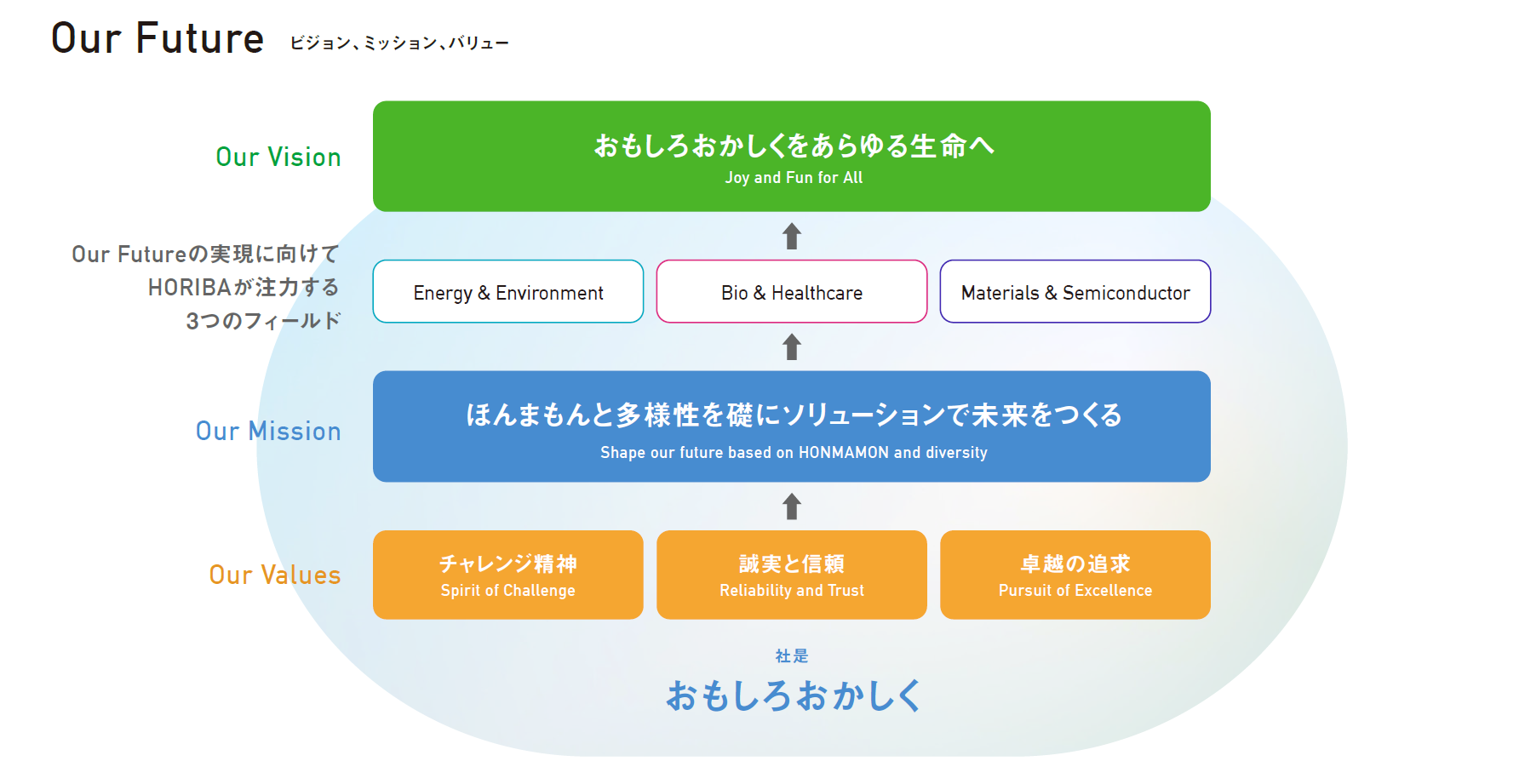 Our Future ビジョン、ミッション、バリュー

Our Vision

おもしろおかしくをあらゆる生命へ
Joy and Fun for All

Our Futureの実現に向けて
HORIBAが注力する
3つのフィールド

Energy & Environment

Bio & Healthcare

Materials & Semiconductor

Our Mission

ほんまもんと多様性を礎にソリューションで未来をつくる
Shape our future based on HONMAMON and diversity

Our Values

チャレンジ精神
Spirit of Challenge

誠実と信頼
Reliability and Trust

卓越の追求
Pursuit of Excellence

社是
おもしろおかしく